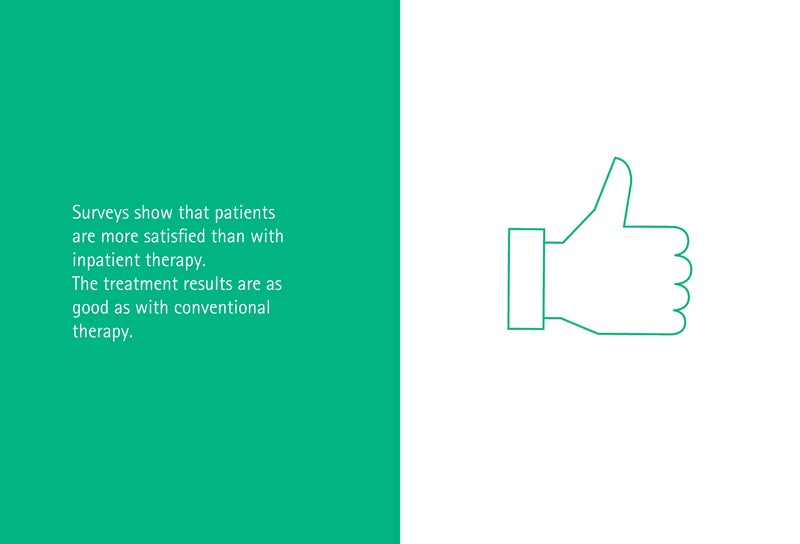 Surveys show that patients are more satisfied than with inpatient therapy.
The treatment results are as good as with conventional therapy.